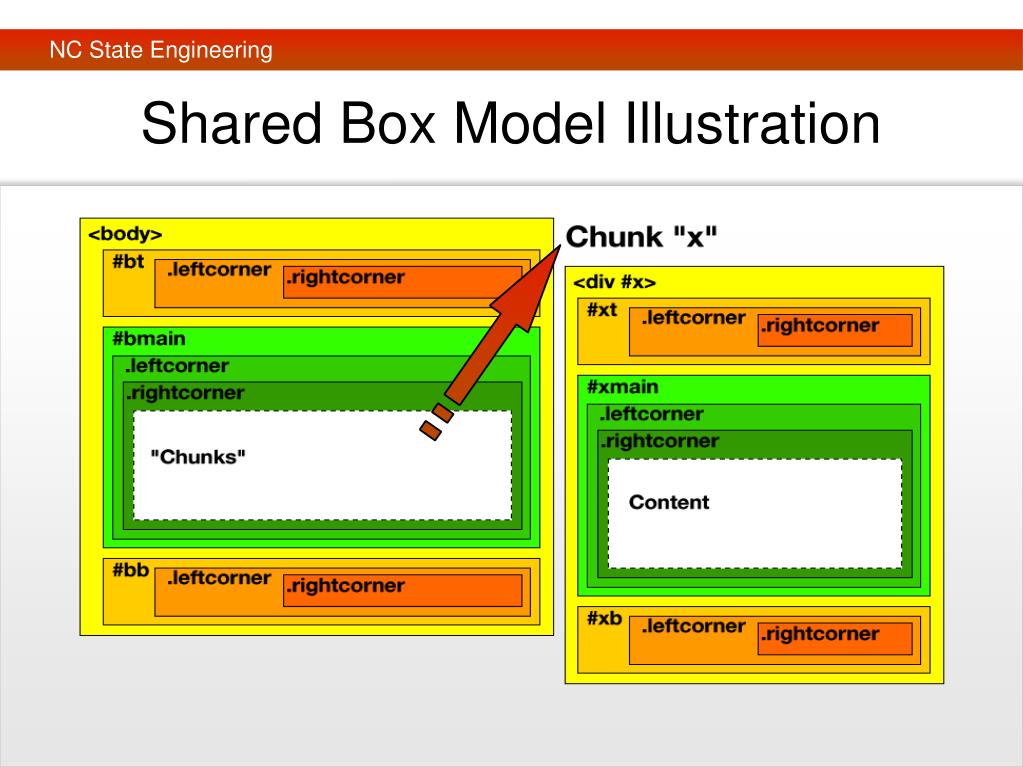 NC State Engineering

Shared Box Model Illustration

<body>

#bt

.leftcorner

.rightcorner

#bmain

.leftcorner

.rightcorner

"Chunks"

#bb

.leftcorner

.rightcorner

Chunk "x"

<div #x>

#xt

.leftcorner

.rightcorner

#xmain

.leftcorner

.rightcorner

Content

#xb

.leftcorner

.rightcorner